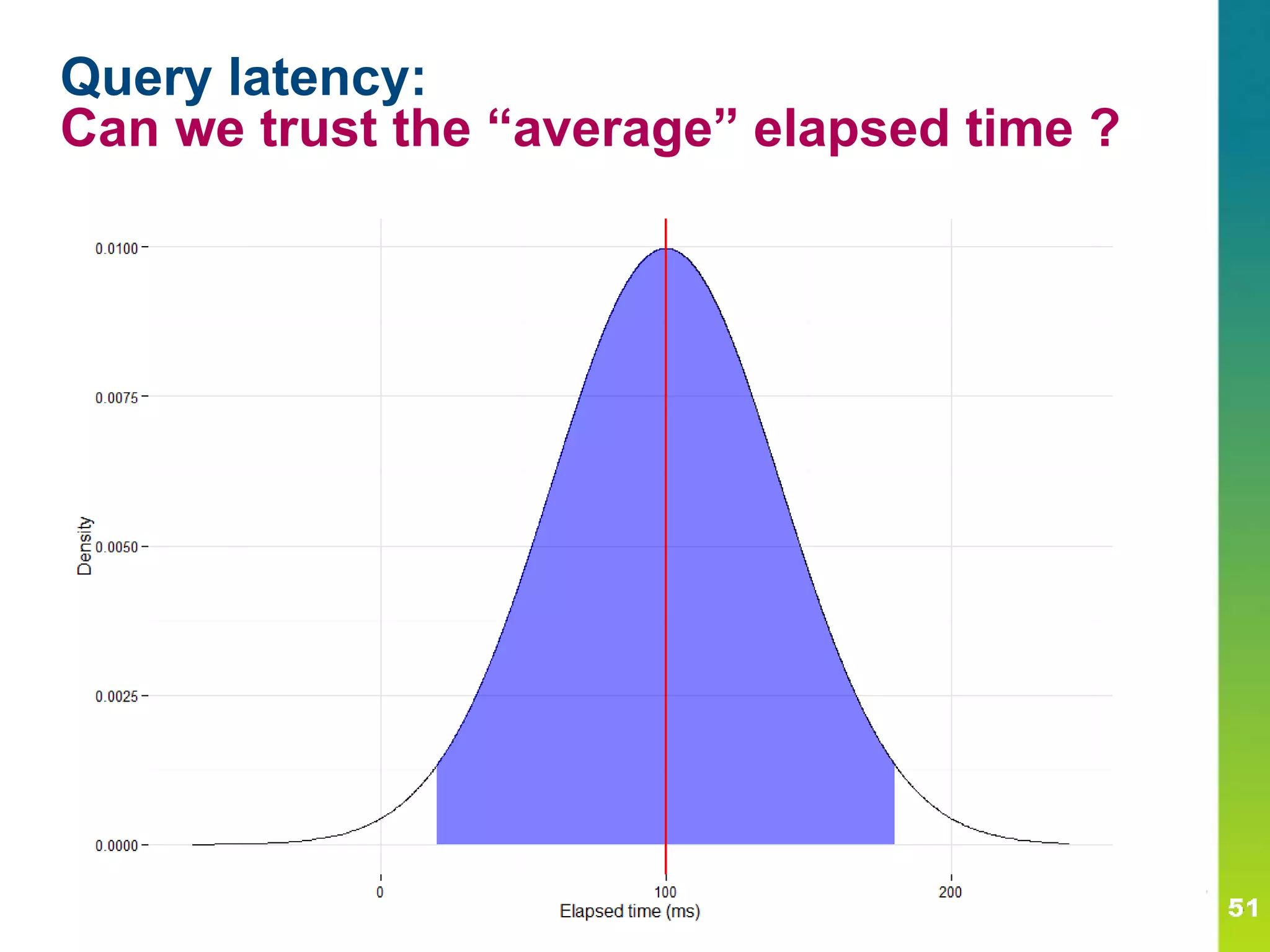 Query latency:
Can we trust the “average” elapsed time ?

0.0100
0.0075
0.0050
0.0025
0.0000
Density
0
100
200
Elapsed time (ms)

51